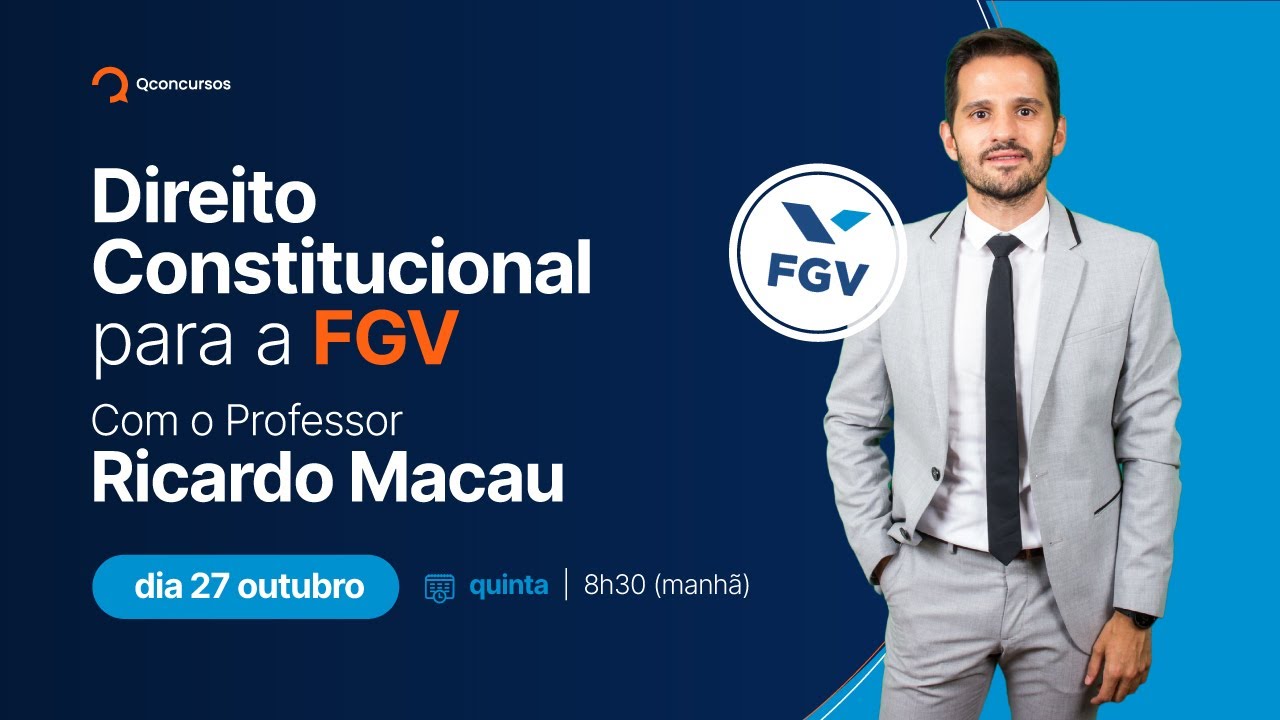 Qconcursos

Direito Constitucional para a FGV

Com o Professor
Ricardo Macau

dia 27 outubro

quinta | 8h30 (manhã)

FGV